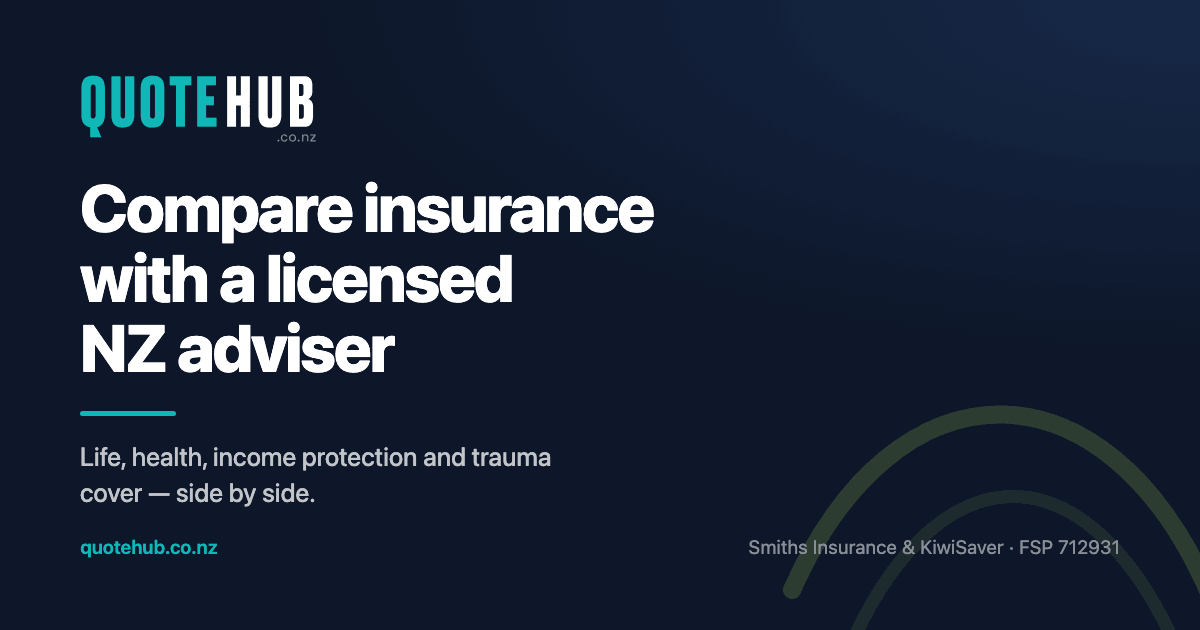 QUOTEHUB
.co.nz

Compare insurance with a licensed NZ adviser

Life, health, income protection and trauma cover — side by side.

quotehub.co.nz

Smiths Insurance & KiwiSaver · FSP 712931